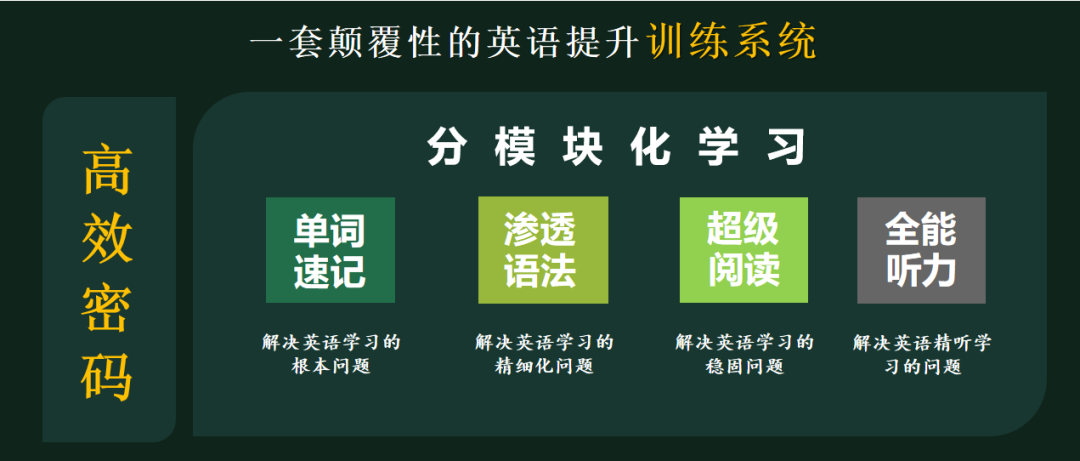 一套颠覆性的英语提升训练系统

高效密码

分模块化学习

单词速记

解决英语学习的根本问题

渗透语法

解决英语学习的精细化问题

超级阅读

解决英语学习的稳固问题

全能听力

解决英语精听学习的问题